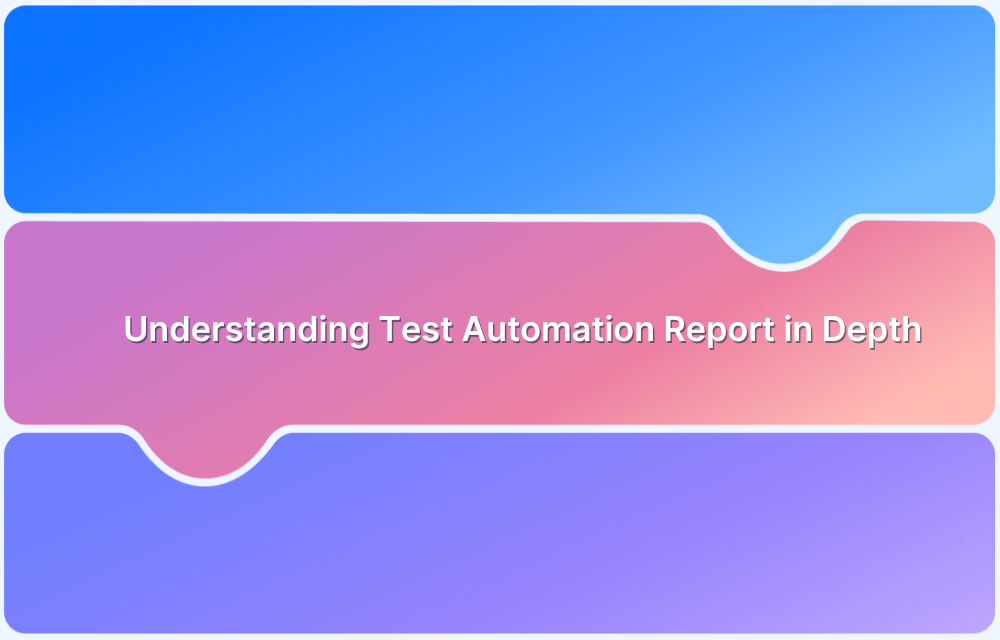 Understanding Test Automation Report in Depth